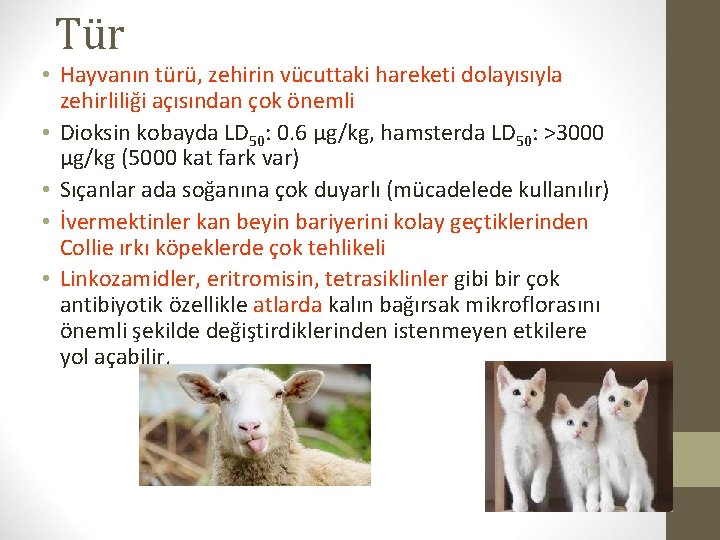 Tür

• Hayvanın türü, zehirin vücuttaki hareketi dolayısıyla zehirliliği açısından çok önemli
• Dioksin kobayda $LD_{50}$: 0.6 µg/kg, hamsterda $LD_{50}$: >3000 µg/kg (5000 kat fark var)
• Sıçanlar ada soğanına çok duyarlı (mücadelede kullanılır)
• İvermektinler kan beyin bariyerini kolay geçtiklerinden Collie ırkı köpeklerde çok tehlikeli
• Linkozamidler, eritromisin, tetrasiklinler gibi bir çok antibiyotik özellikle atlarda kalın bağırsak mikroflorasını önemli şekilde değiştirdiklerinden istenmeyen etkilere yol açabilir.